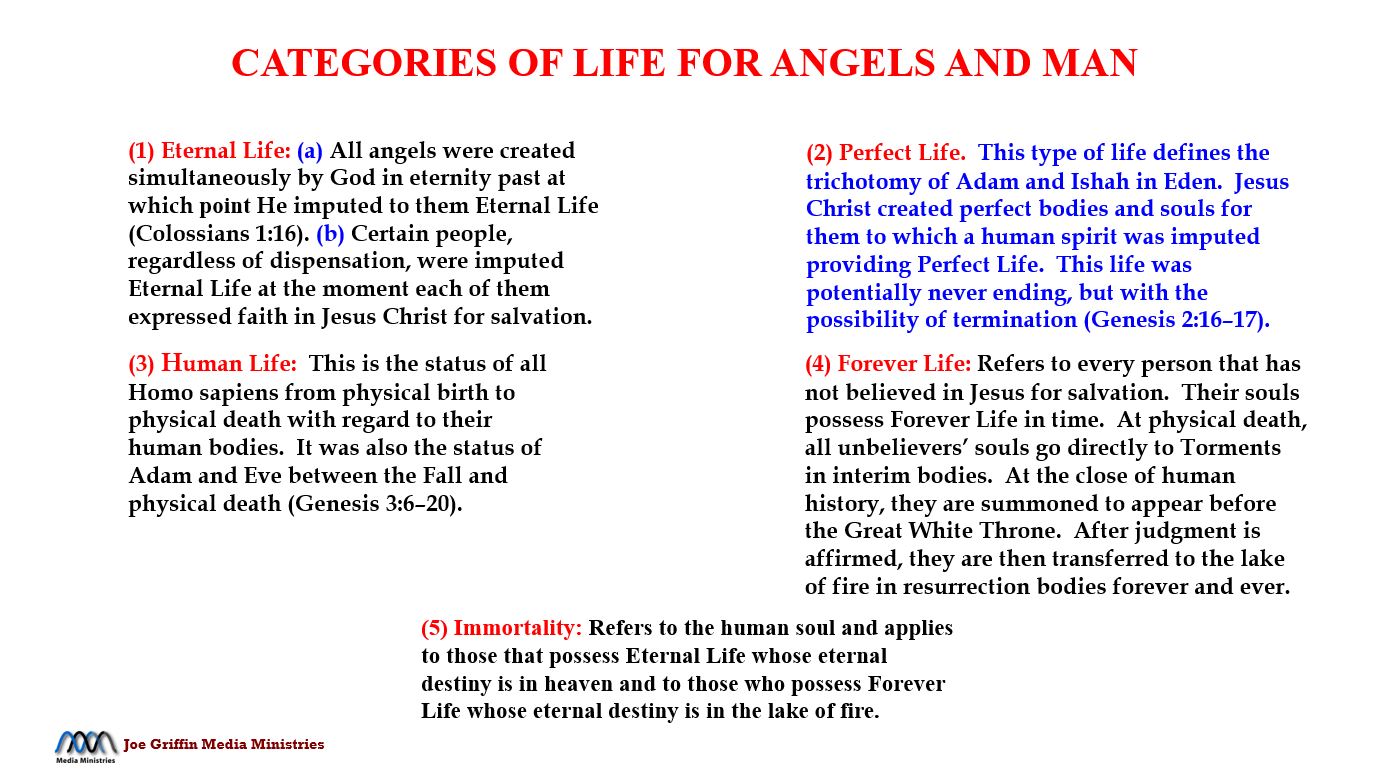 CATEGORIES OF LIFE FOR ANGELS AND MAN

(1) Eternal Life: (a) All angels were created simultaneously by God in eternity past at which point He imputed to them Eternal Life (Colossians 1:16). (b) Certain people, regardless of dispensation, were imputed Eternal Life at the moment each of them expressed faith in Jesus Christ for salvation.

(3) Human Life: This is the status of all Homo sapiens from physical birth to physical death with regard to their human bodies. It was also the status of Adam and Eve between the Fall and physical death (Genesis 3:6–20).

(2) Perfect Life. This type of life defines the trichotomy of Adam and Ishah in Eden. Jesus Christ created perfect bodies and souls for them to which a human spirit was imputed providing Perfect Life. This life was potentially never ending, but with the possibility of termination (Genesis 2:16–17).

(4) Forever Life: Refers to every person that has not believed in Jesus for salvation. Their souls possess Forever Life in time. At physical death, all unbelievers' souls go directly to Torments in interim bodies. At the close of human history, they are summoned to appear before the Great White Throne. After judgment is affirmed, they are then transferred to the lake of fire in resurrection bodies forever and ever.

(5) Immortality: Refers to the human soul and applies to those that possess Eternal Life whose eternal destiny is in heaven and to those who possess Forever Life whose eternal destiny is in the lake of fire.

Media Ministries
Joe Griffin Media Ministries